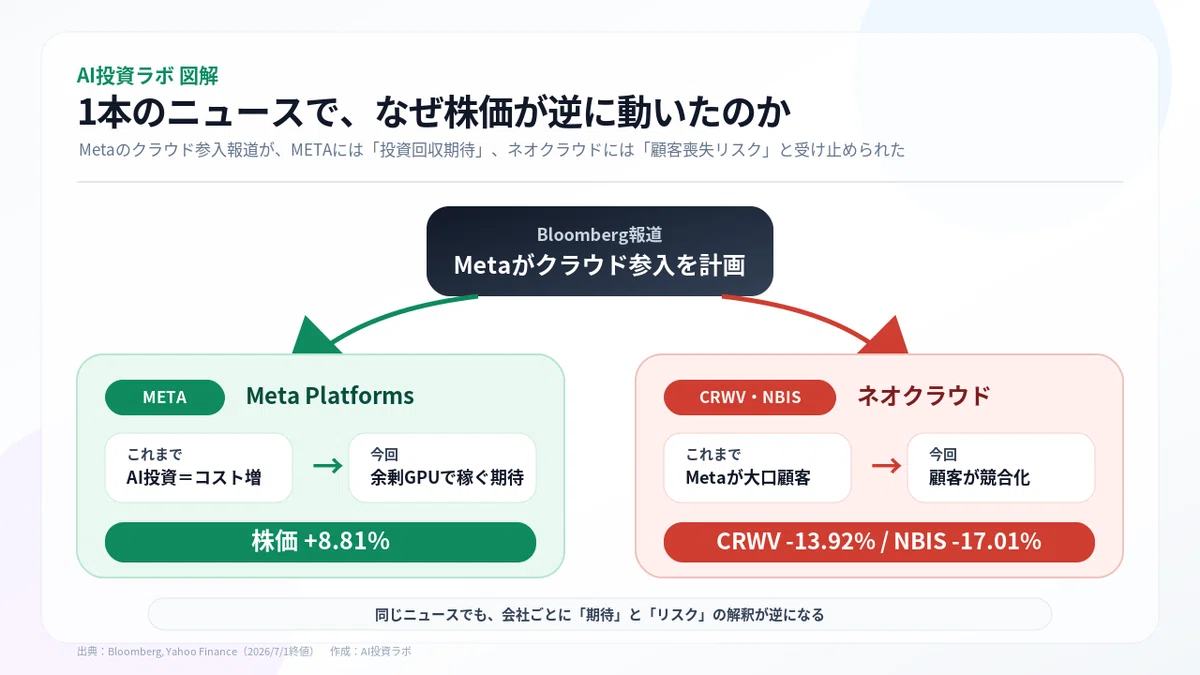 AI投資ラボ 図解

1本のニュースで、なぜ株価が逆に動いたのか

Metaのクラウド参入報道が、METAには「投資回収期待」、ネオクラウドには「顧客喪失リスク」と受け止められた

Bloomberg報道
Metaがクラウド参入を計画

META
Meta Platforms

これまで
AI投資＝コスト増

→

今回
余剰GPUで稼ぐ期待

株価 +8.81%

CRWV・NBIS
ネオクラウド

これまで
Metaが大口顧客

→

今回
顧客が競合化

CRWV -13.92% / NBIS -17.01%

同じニュースでも、会社ごとに「期待」と「リスク」の解釈が逆になる

出典：Bloomberg, Yahoo Finance（2026/7/1終値）　作成：AI投資ラボ